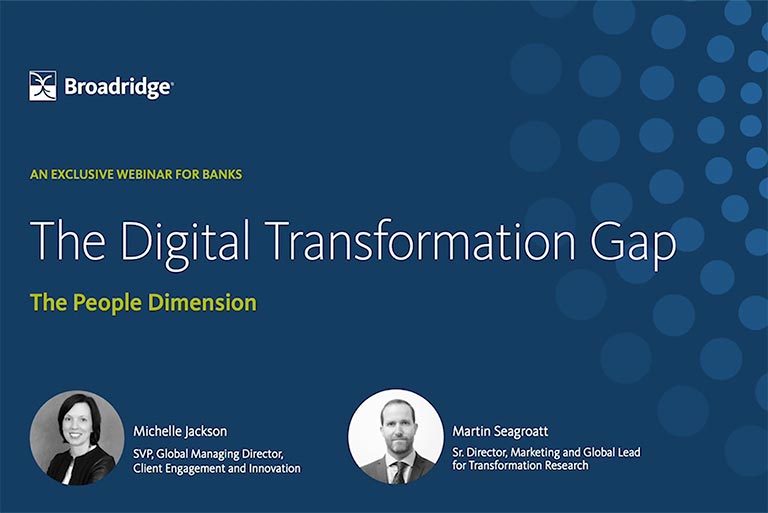 Broadridge®

AN EXCLUSIVE WEBINAR FOR BANKS

The Digital Transformation Gap

The People Dimension

Michelle Jackson
SVP, Global Managing Director, Client Engagement and Innovation

Martin Seagroatt
Sr. Director, Marketing and Global Lead for Transformation Research